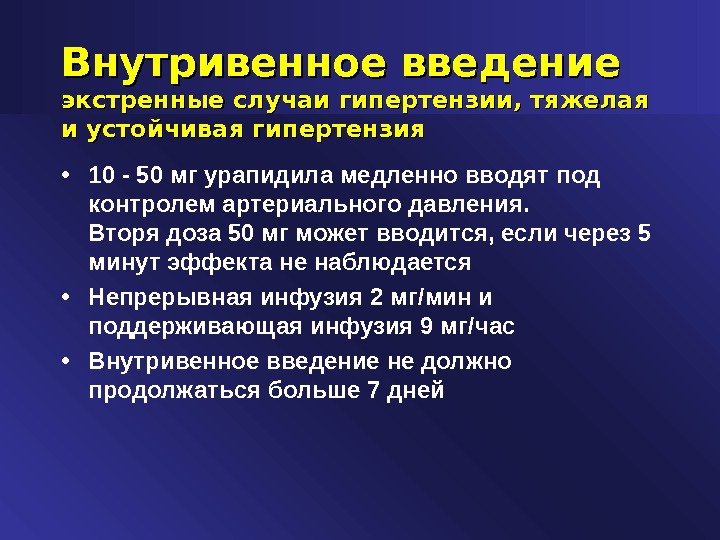 Внутривенное введение
экстренные случаи гипертензии, тяжелая и устойчивая гипертензия

• 10 - 50 мг урапидила медленно вводят под контролем артериального давления.
Вторя доза 50 мг может вводится, если через 5 минут эффекта не наблюдается
• Непрерывная инфузия 2 мг/мин и поддерживающая инфузия 9 мг/час
• Внутривенное введение не должно продолжаться больше 7 дней